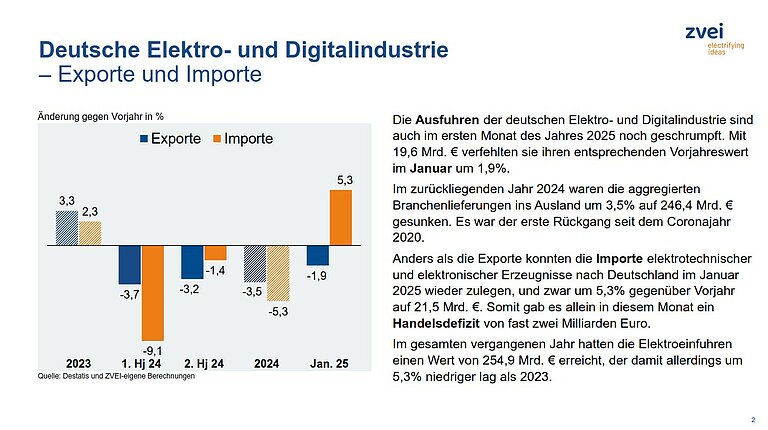 Deutsche Elektro- und Digitalindustrie
– Exporte und Importe

zvei
electrifying ideas

Änderung gegen Vorjahr in %

Exporte Importe

3,3
2,3
-3,7
-9,1
-3,2
-1,4
-3,5
-5,3
-1,9
5,3

2023
1. Hj 24
2. Hj 24
2024
Jan. 25

Quelle: Destatis und ZVEI-eigene Berechnungen

Die Ausfuhren der deutschen Elektro- und Digitalindustrie sind auch im ersten Monat des Jahres 2025 noch geschrumpft. Mit 19,6 Mrd. € verfehlten sie ihren entsprechenden Vorjahreswert im Januar um 1,9%.

Im zurückliegenden Jahr 2024 waren die aggregierten Branchenlieferungen ins Ausland um 3,5% auf 246,4 Mrd. € gesunken. Es war der erste Rückgang seit dem Coronajahr 2020.

Anders als die Exporte konnten die Importe elektrotechnischer und elektronischer Erzeugnisse nach Deutschland im Januar 2025 wieder zulegen, und zwar um 5,3% gegenüber Vorjahr auf 21,5 Mrd. €. Somit gab es allein in diesem Monat ein Handelsdefizit von fast zwei Milliarden Euro.

Im gesamten vergangenen Jahr hatten die Elektroeinfuhren einen Wert von 254,9 Mrd. € erreicht, der damit allerdings um 5,3% niedriger lag als 2023.

2